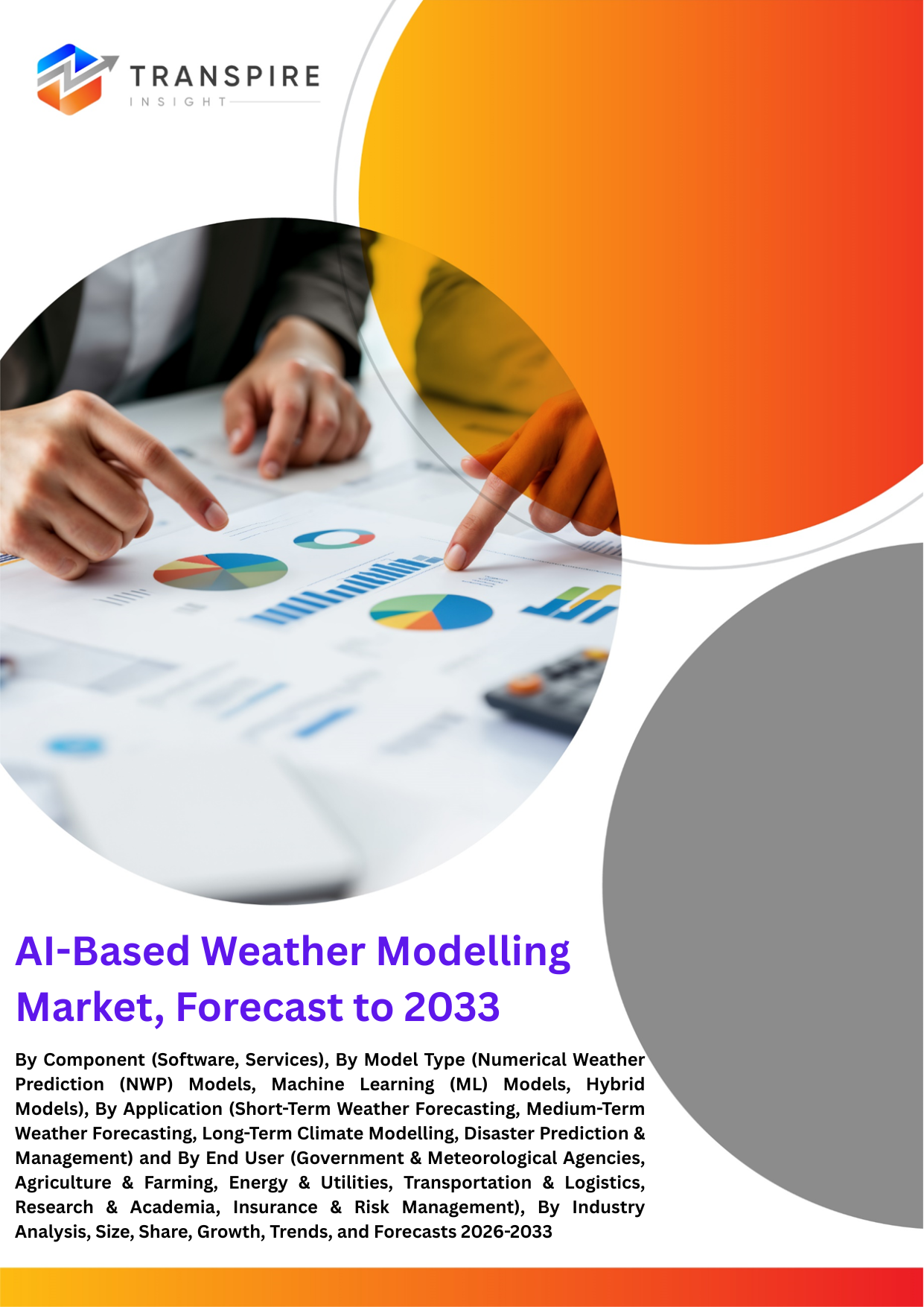 TRANSPIRE
INSIGHT

AI-Based Weather Modelling Market, Forecast to 2033

By Component (Software, Services), By Model Type (Numerical Weather Prediction (NWP) Models, Machine Learning (ML) Models, Hybrid Models), By Application (Short-Term Weather Forecasting, Medium-Term Weather Forecasting, Long-Term Climate Modelling, Disaster Prediction & Management) and By End User (Government & Meteorological Agencies, Agriculture & Farming, Energy & Utilities, Transportation & Logistics, Research & Academia, Insurance & Risk Management), By Industry Analysis, Size, Share, Growth, Trends, and Forecasts 2026-2033